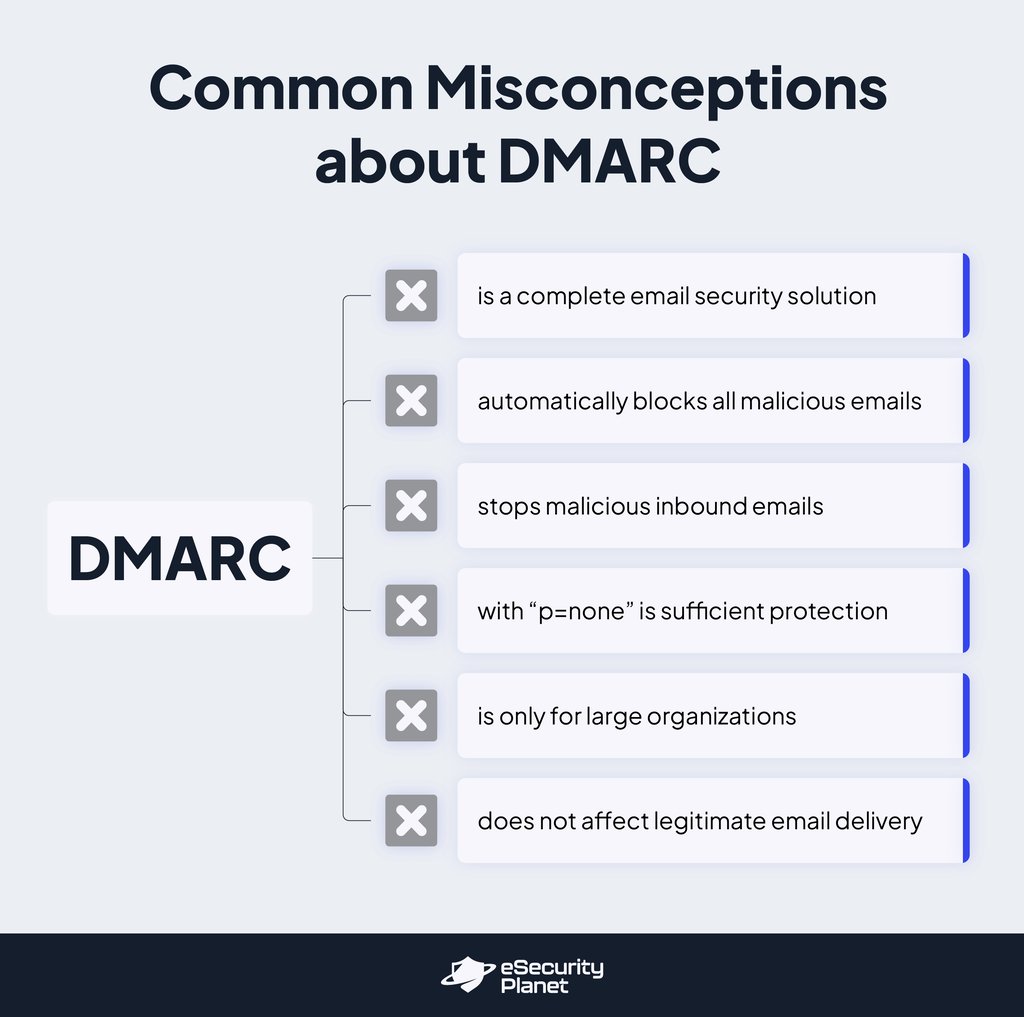 Common Misconceptions about DMARC

DMARC

is a complete email security solution

automatically blocks all malicious emails

stops malicious inbound emails

with “p=none” is sufficient protection

is only for large organizations

does not affect legitimate email delivery

eSecurity Planet